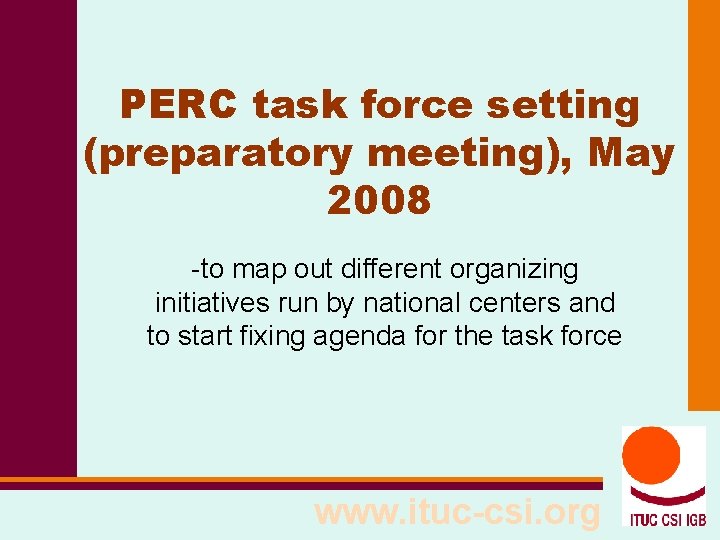 PERC task force setting (preparatory meeting), May 2008

-to map out different organizing initiatives run by national centers and to start fixing agenda for the task force

www.ituc-csi.org

ITUC CSI IGB